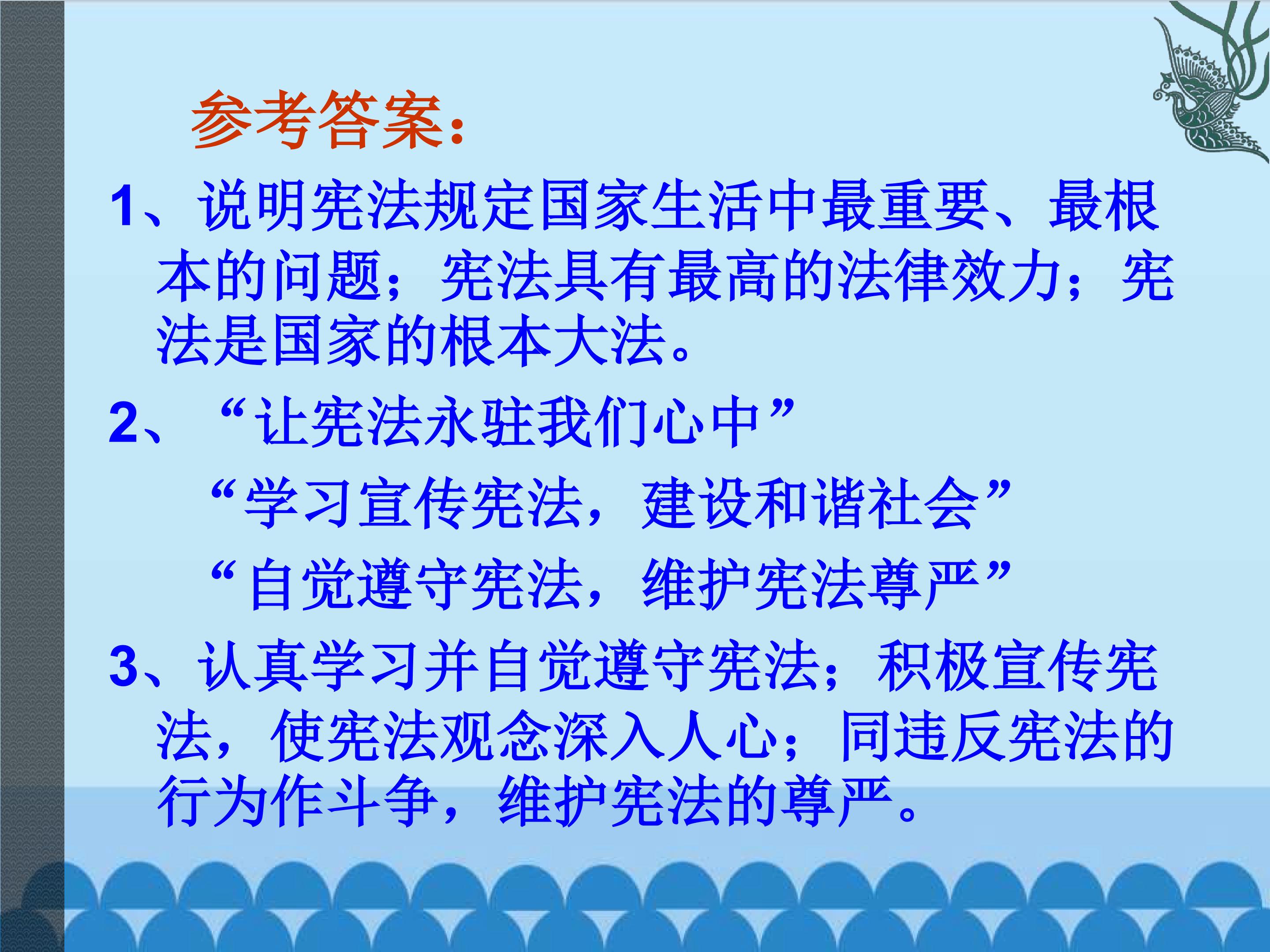 参考答案:

1、说明宪法规定国家生活中最重要、最根本的问题;宪法具有最高的法律效力;宪法是国家的根本大法。

2、“让宪法永驻我们心中”

“学习宣传宪法,建设和谐社会”

“自觉遵守宪法,维护宪法尊严”

3、认真学习并自觉遵守宪法;积极宣传宪法,使宪法观念深入人心;同违反宪法的行为作斗争,维护宪法的尊严。